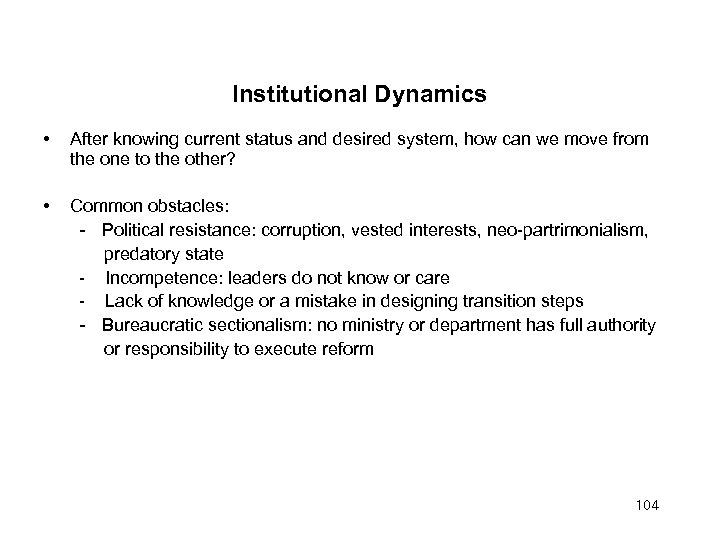 Institutional Dynamics

• After knowing current status and desired system, how can we move from the one to the other?

• Common obstacles:
- Political resistance: corruption, vested interests, neo-partrimonialism, predatory state
- Incompetence: leaders do not know or care
- Lack of knowledge or a mistake in designing transition steps
- Bureaucratic sectionalism: no ministry or department has full authority or responsibility to execute reform

104